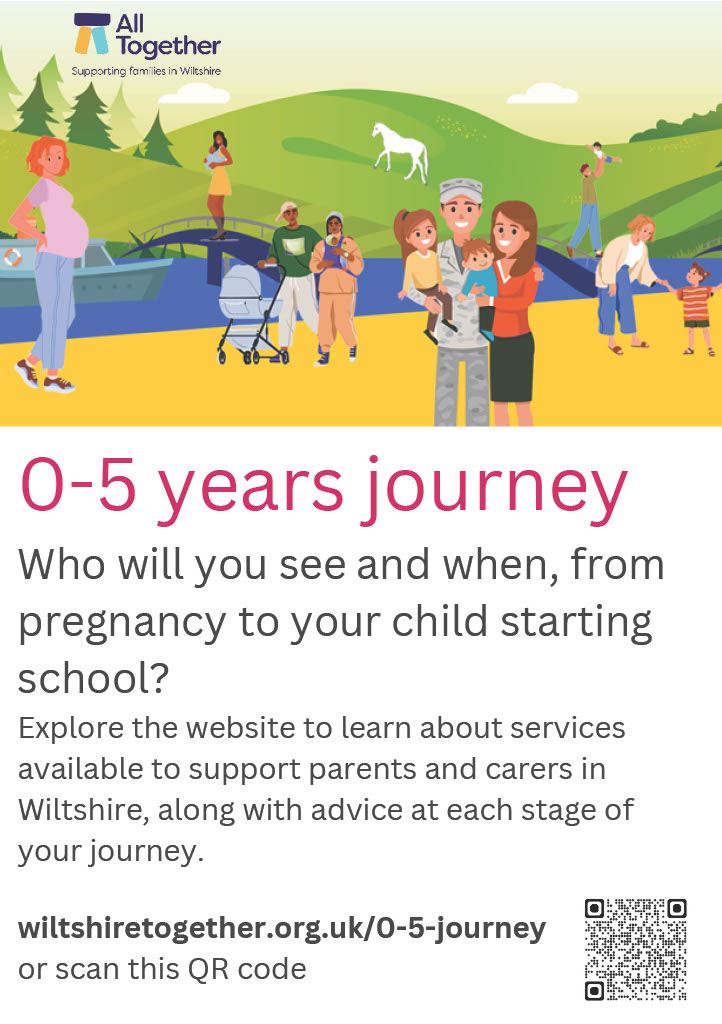 All Together
Supporting families in Wiltshire

0-5 years journey

Who will you see and when, from pregnancy to your child starting school?

Explore the website to learn about services available to support parents and carers in Wiltshire, along with advice at each stage of your journey.

wiltshiretogether.org.uk/0-5-journey
or scan this QR code